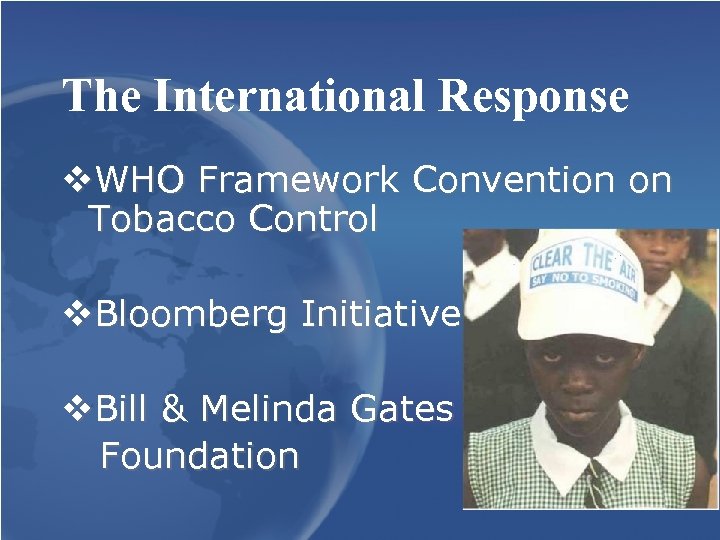 The International Response

❖WHO Framework Convention on Tobacco Control

❖Bloomberg Initiative

❖Bill & Melinda Gates Foundation

CLEAR THE AIR
SAY NO TO SMOKING